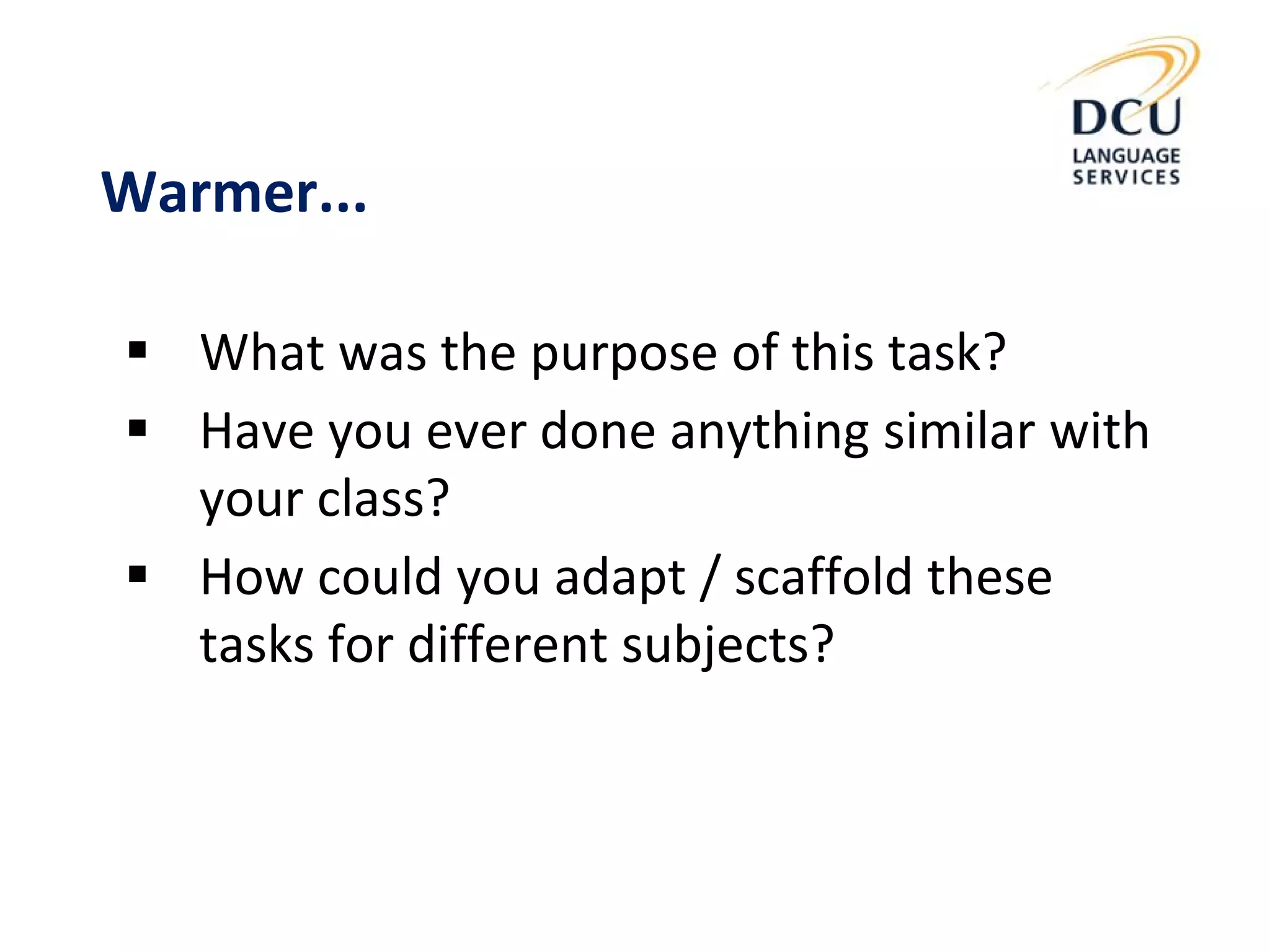 DCU
LANGUAGE
SERVICES

Warmer...

▪ What was the purpose of this task?
▪ Have you ever done anything similar with your class?
▪ How could you adapt / scaffold these tasks for different subjects?